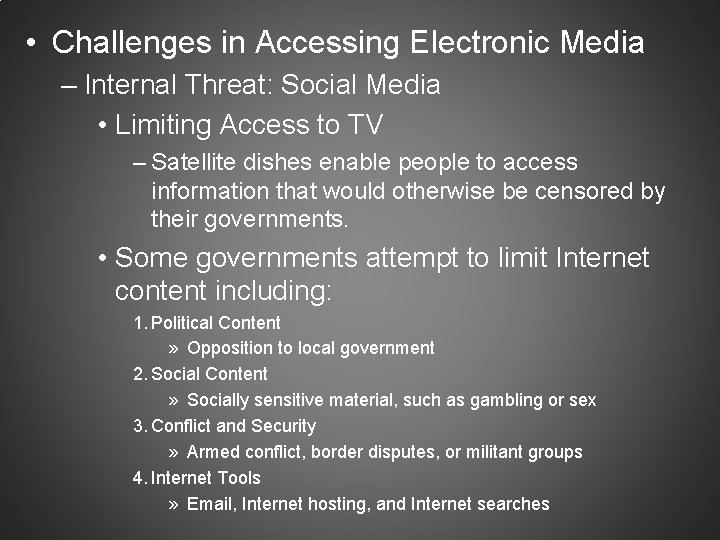 • Challenges in Accessing Electronic Media
– Internal Threat: Social Media
• Limiting Access to TV
– Satellite dishes enable people to access information that would otherwise be censored by their governments.
• Some governments attempt to limit Internet content including:
1. Political Content
» Opposition to local government
2. Social Content
» Socially sensitive material, such as gambling or sex
3. Conflict and Security
» Armed conflict, border disputes, or militant groups
4. Internet Tools
» Email, Internet hosting, and Internet searches